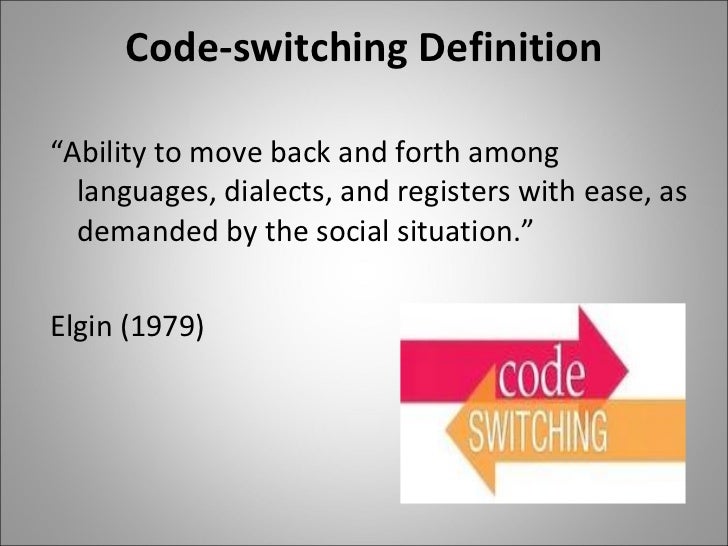 Code-switching Definition

“Ability to move back and forth among languages, dialects, and registers with ease, as demanded by the social situation.”

Elgin (1979)

code
SWITCHING